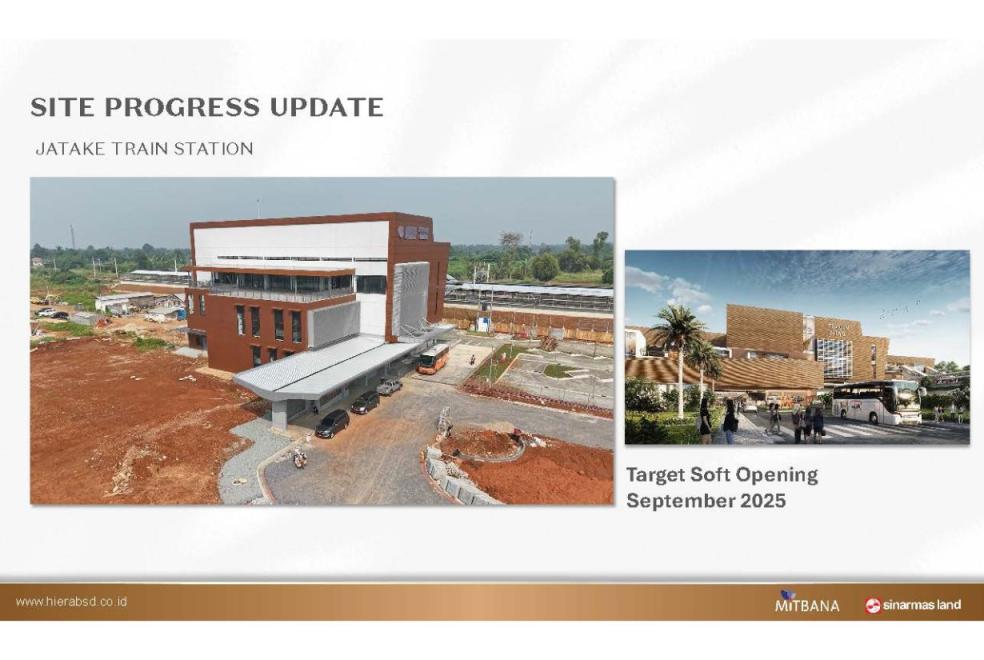 SITE PROGRESS UPDATE

JATAKE TRAIN STATION

Target Soft Opening September 2025

www.hierabsd.co.id

MITBANA

sinarmas land